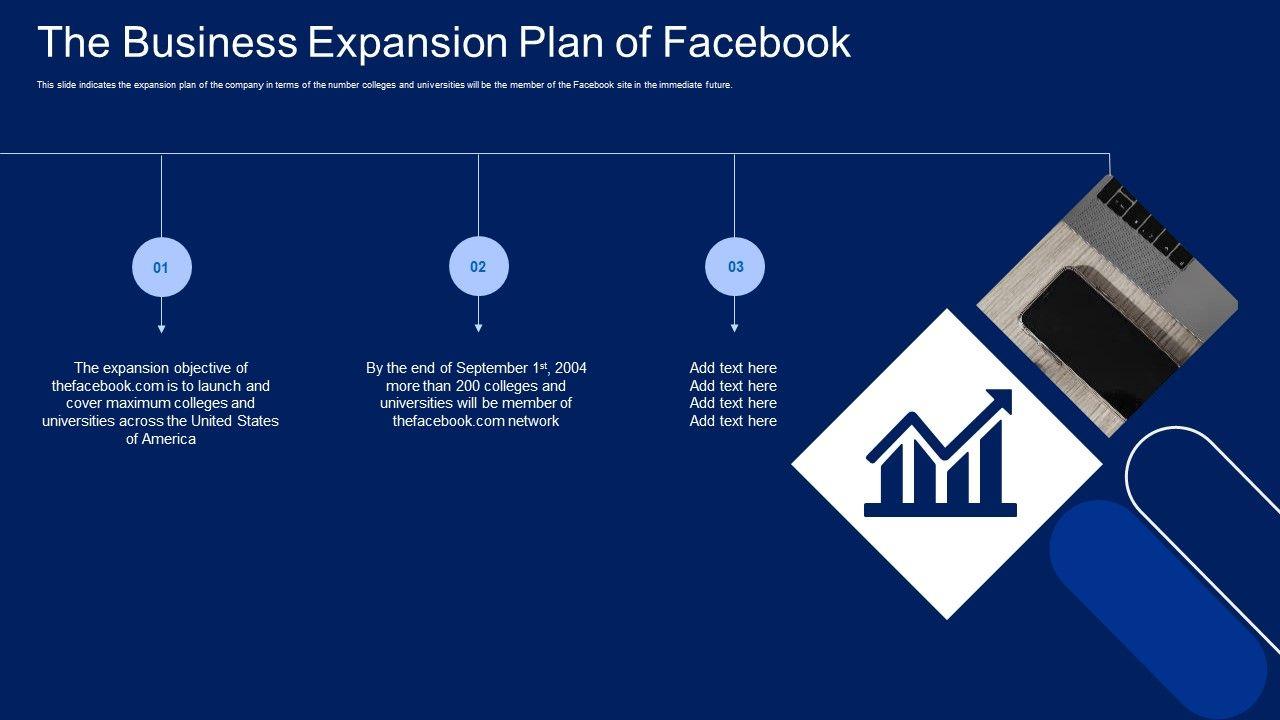 The Business Expansion Plan of Facebook

This slide indicates the expansion plan of the company in terms of the number colleges and universities will be the member of the Facebook site in the immediate future.

01

The expansion objective of thefacebook.com is to launch and cover maximum colleges and universities across the United States of America

02

By the end of September 1$^{st}$, 2004 more than 200 colleges and universities will be member of thefacebook.com network

03

Add text here
Add text here
Add text here
Add text here